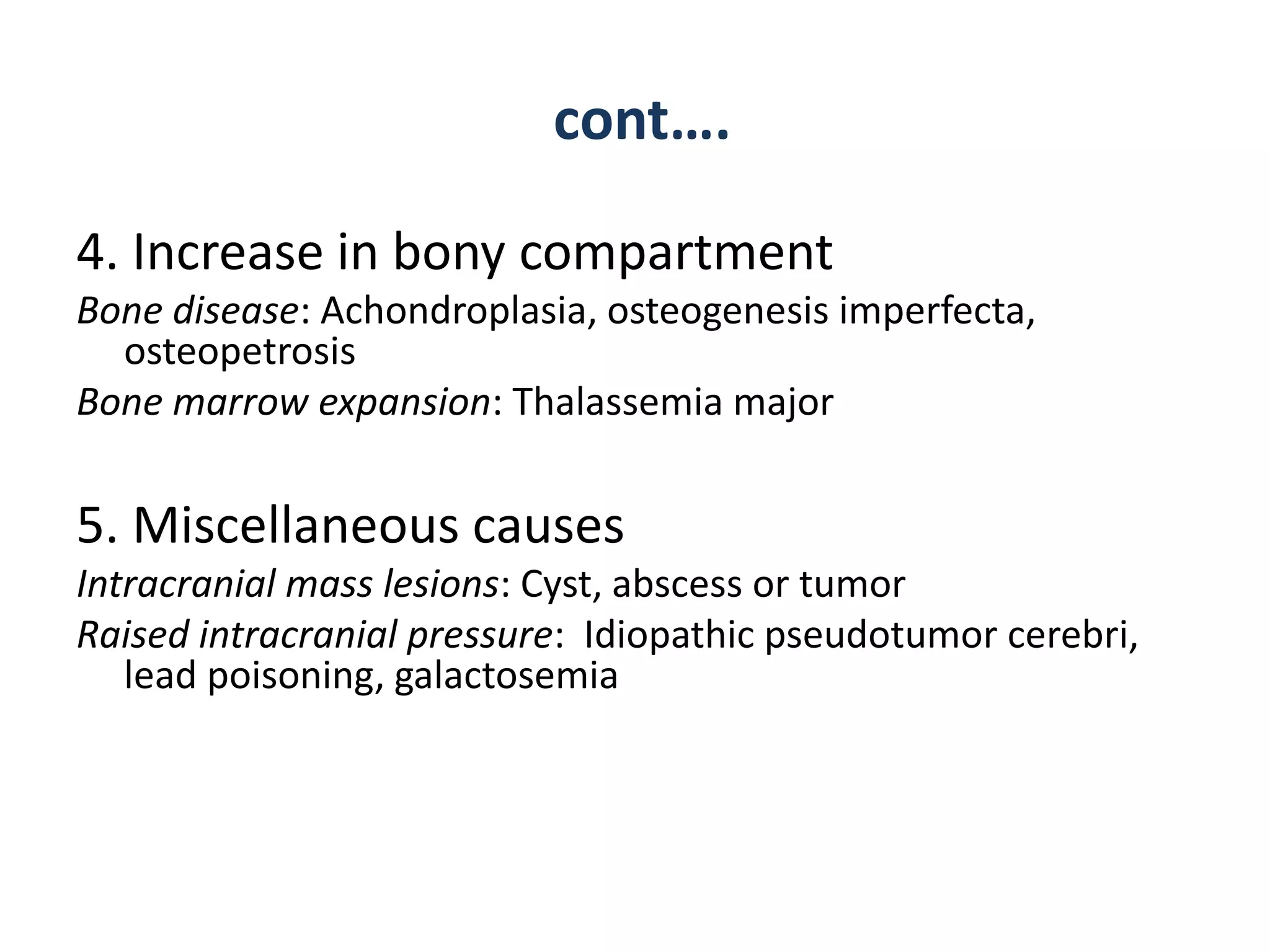 cont….

4. Increase in bony compartment

Bone disease: Achondroplasia, osteogenesis imperfecta, osteopetrosis

Bone marrow expansion: Thalassemia major

5. Miscellaneous causes

Intracranial mass lesions: Cyst, abscess or tumor

Raised intracranial pressure: Idiopathic pseudotumor cerebri, lead poisoning, galactosemia